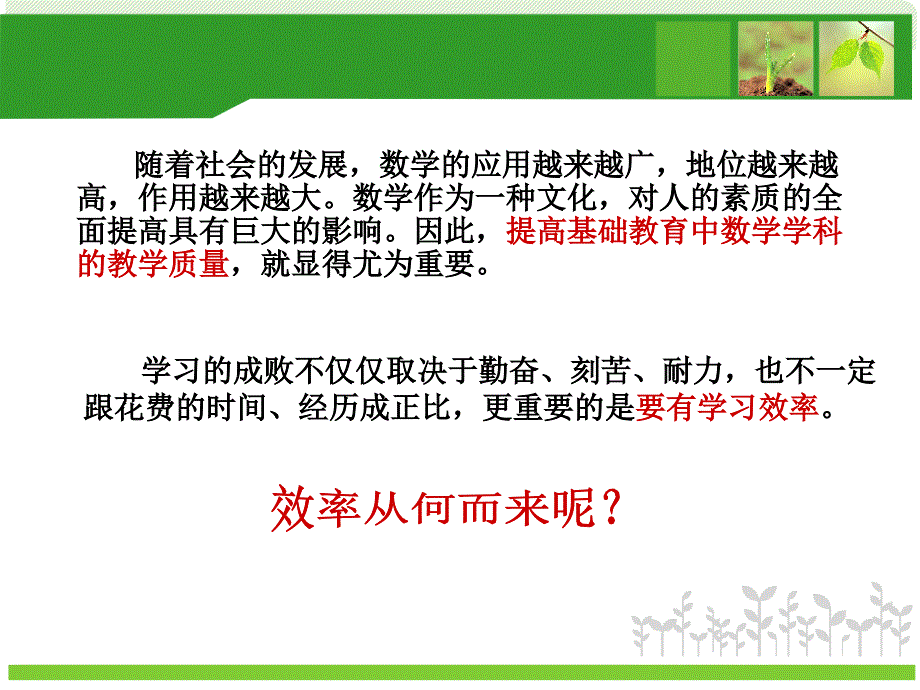 随着社会的发展，数学的应用越来越广，地位越来越高，作用越来越大。数学作为一种文化，对人的素质的全面提高具有巨大的影响。因此，提高基础教育中数学学科的教学质量，就显得尤为重要。

学习的成败不仅仅取决于勤奋、刻苦、耐力，也不一定跟花费的时间、经历成正比，更重要的是要有学习效率。

效率从何而来呢？